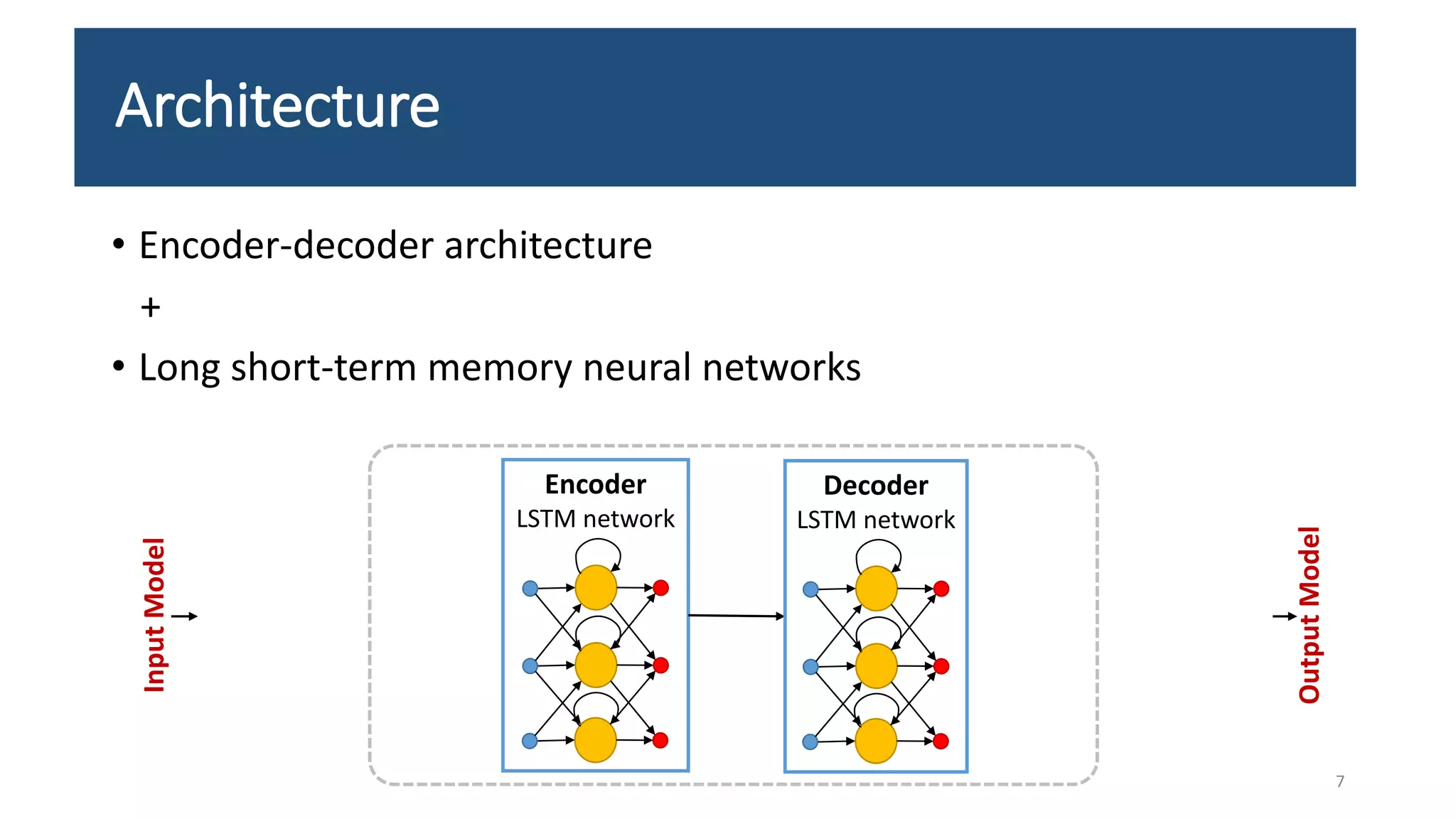 Architecture

• Encoder-decoder architecture

+

• Long short-term memory neural networks

Input Model

Encoder
LSTM network

Decoder
LSTM network

Output Model

7